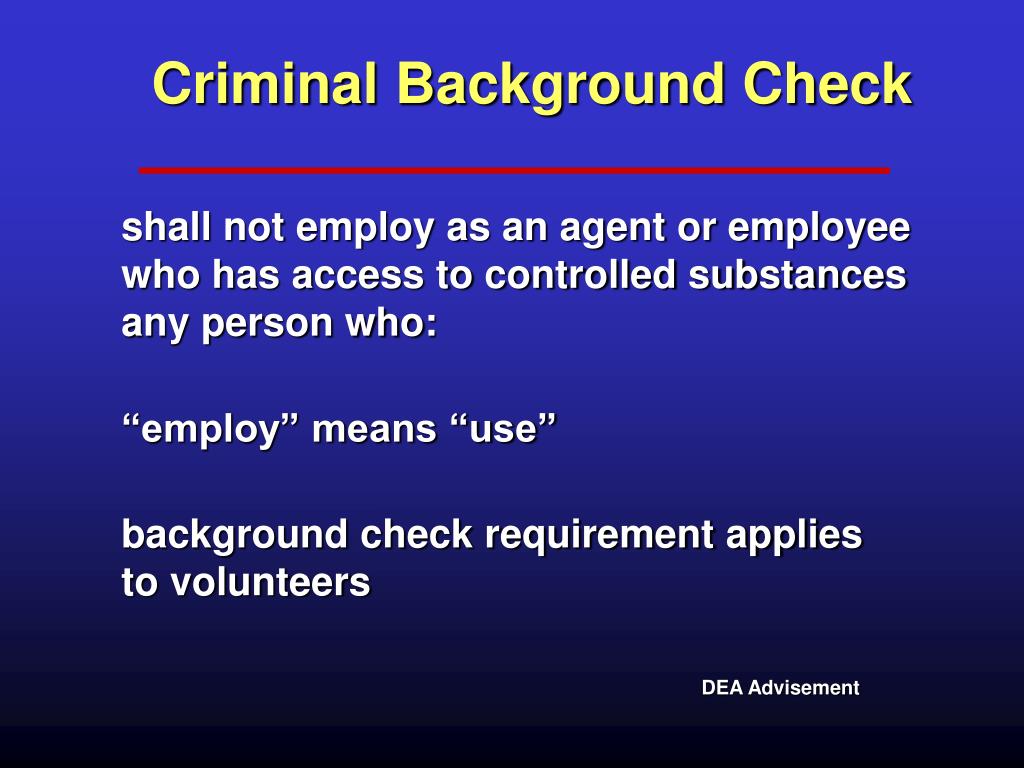 Criminal Background Check

shall not employ as an agent or employee who has access to controlled substances any person who:

“employ” means “use”

background check requirement applies to volunteers

DEA Advisement